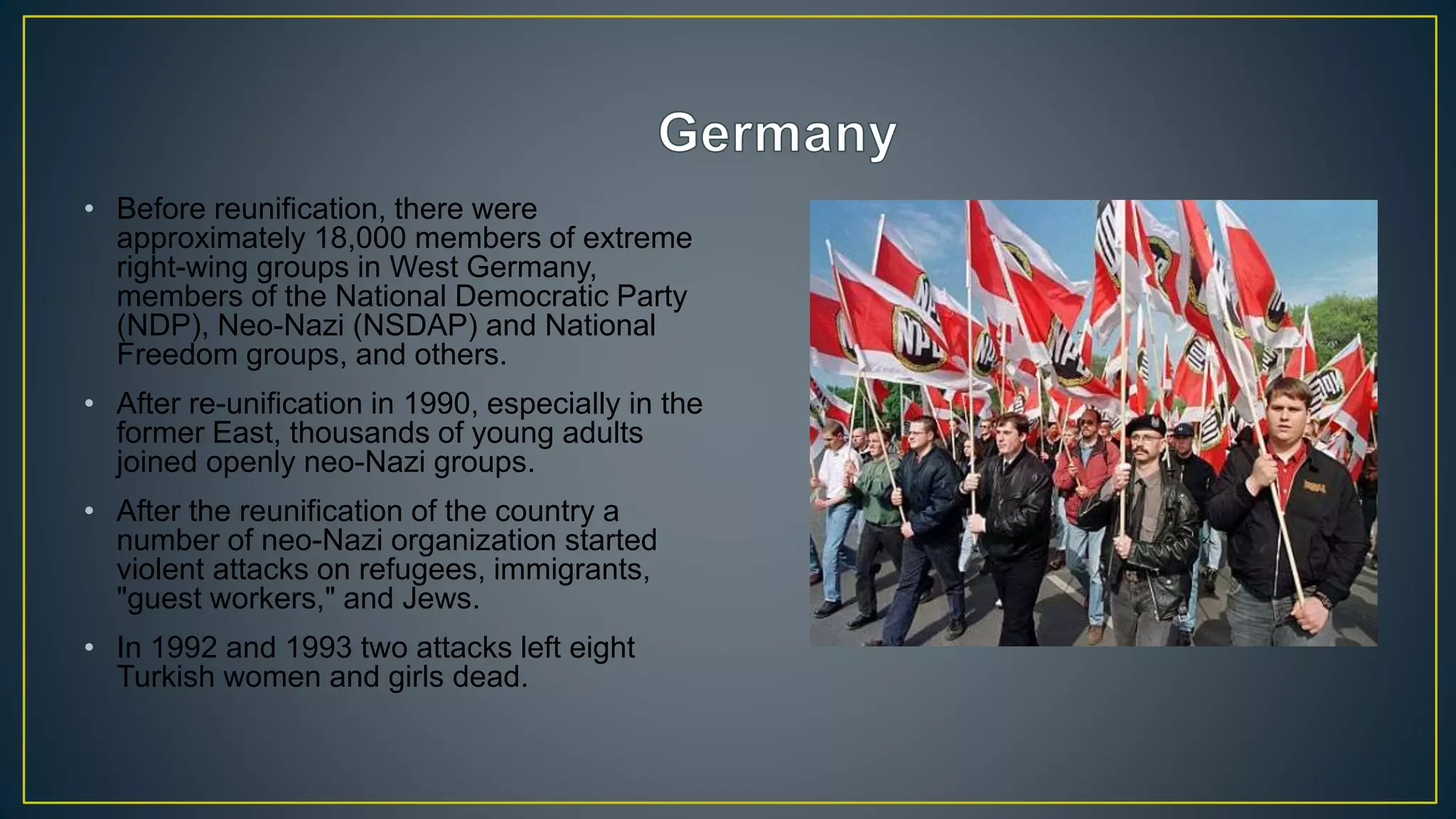 Germany

• Before reunification, there were approximately 18,000 members of extreme right-wing groups in West Germany, members of the National Democratic Party (NDP), Neo-Nazi (NSDAP) and National Freedom groups, and others.

• After re-unification in 1990, especially in the former East, thousands of young adults joined openly neo-Nazi groups.

• After the reunification of the country a number of neo-Nazi organization started violent attacks on refugees, immigrants, "guest workers," and Jews.

• In 1992 and 1993 two attacks left eight Turkish women and girls dead.

NPD
NPD
NPD